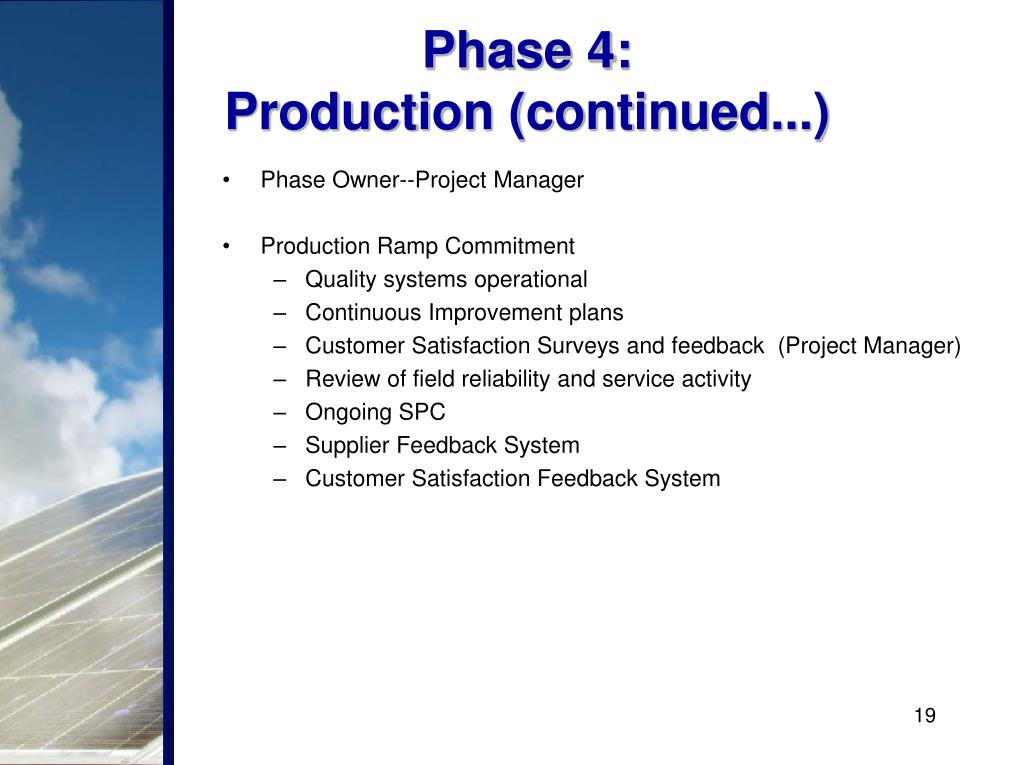 Phase 4:
Production (continued...)

• Phase Owner--Project Manager

• Production Ramp Commitment
– Quality systems operational
– Continuous Improvement plans
– Customer Satisfaction Surveys and feedback (Project Manager)
– Review of field reliability and service activity
– Ongoing SPC
– Supplier Feedback System
– Customer Satisfaction Feedback System

19